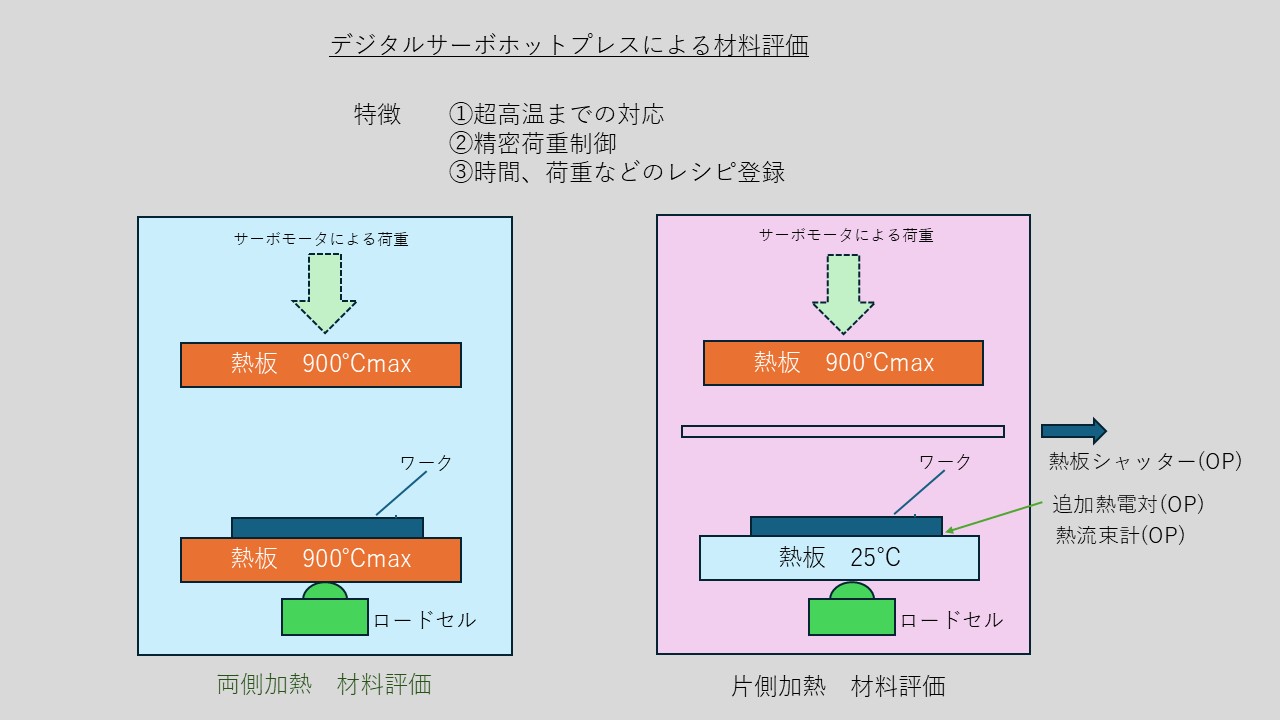 デジタルサーボホットプレスによる材料評価

特徴　①超高温までの対応
②精密荷重制御
③時間、荷重などのレシピ登録

サーボモータによる荷重

熱板　900°Cmax

ワーク

熱板　900°Cmax

ロードセル

両側加熱　材料評価

サーボモータによる荷重

熱板　900°Cmax

熱板シャッター(OP)

ワーク

追加熱電対(OP)
熱流束計(OP)

熱板　25°C

ロードセル

片側加熱　材料評価